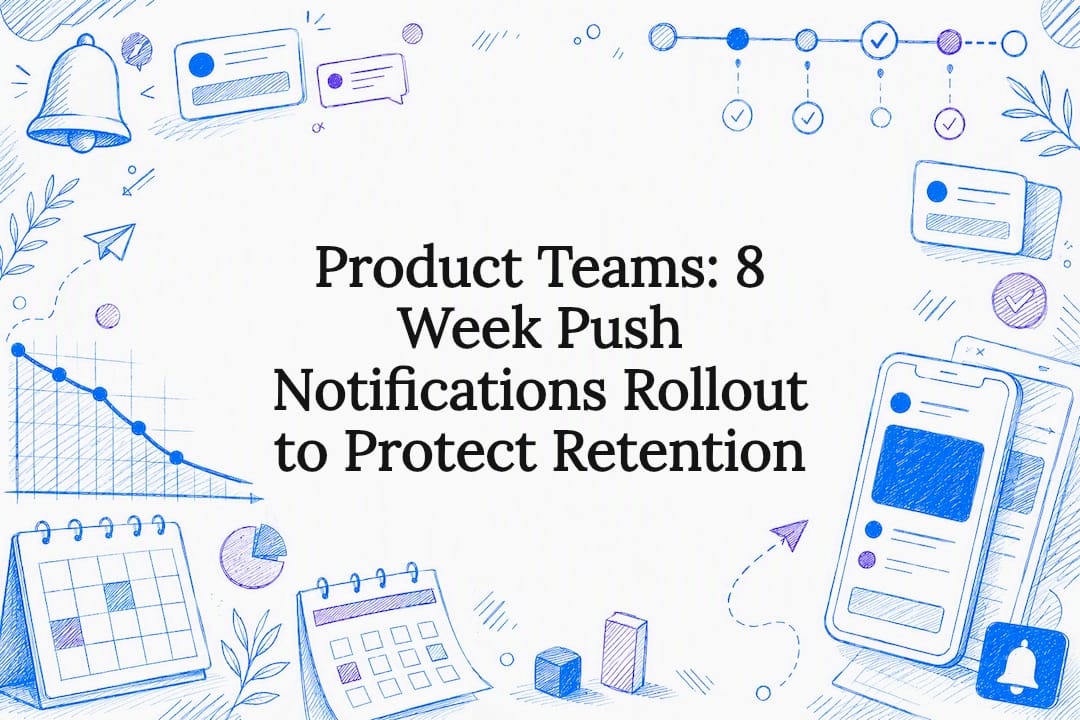 Product Teams: 8 Week Push Notifications Rollout to Protect Retention